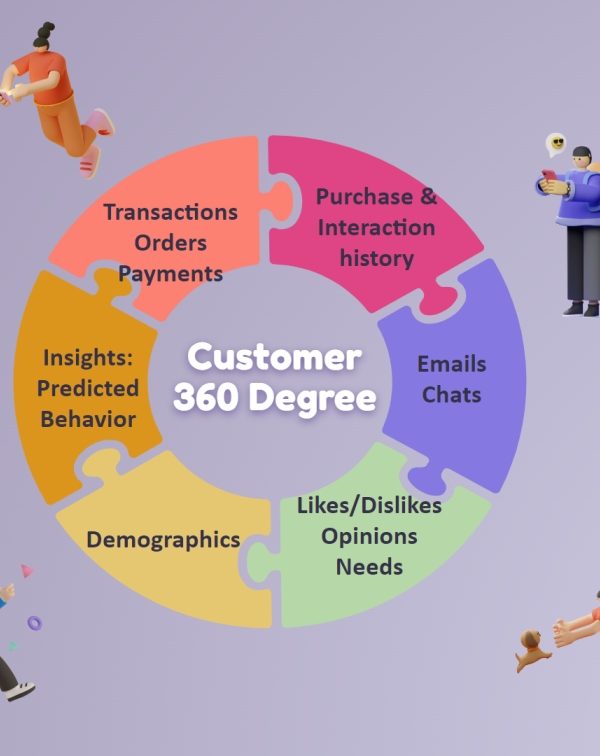 Customer
360 Degree

Transactions
Orders
Payments

Purchase &
Interaction
history

Emails
Chats

Likes/Dislikes
Opinions
Needs

Demographics

Insights:
Predicted
Behavior